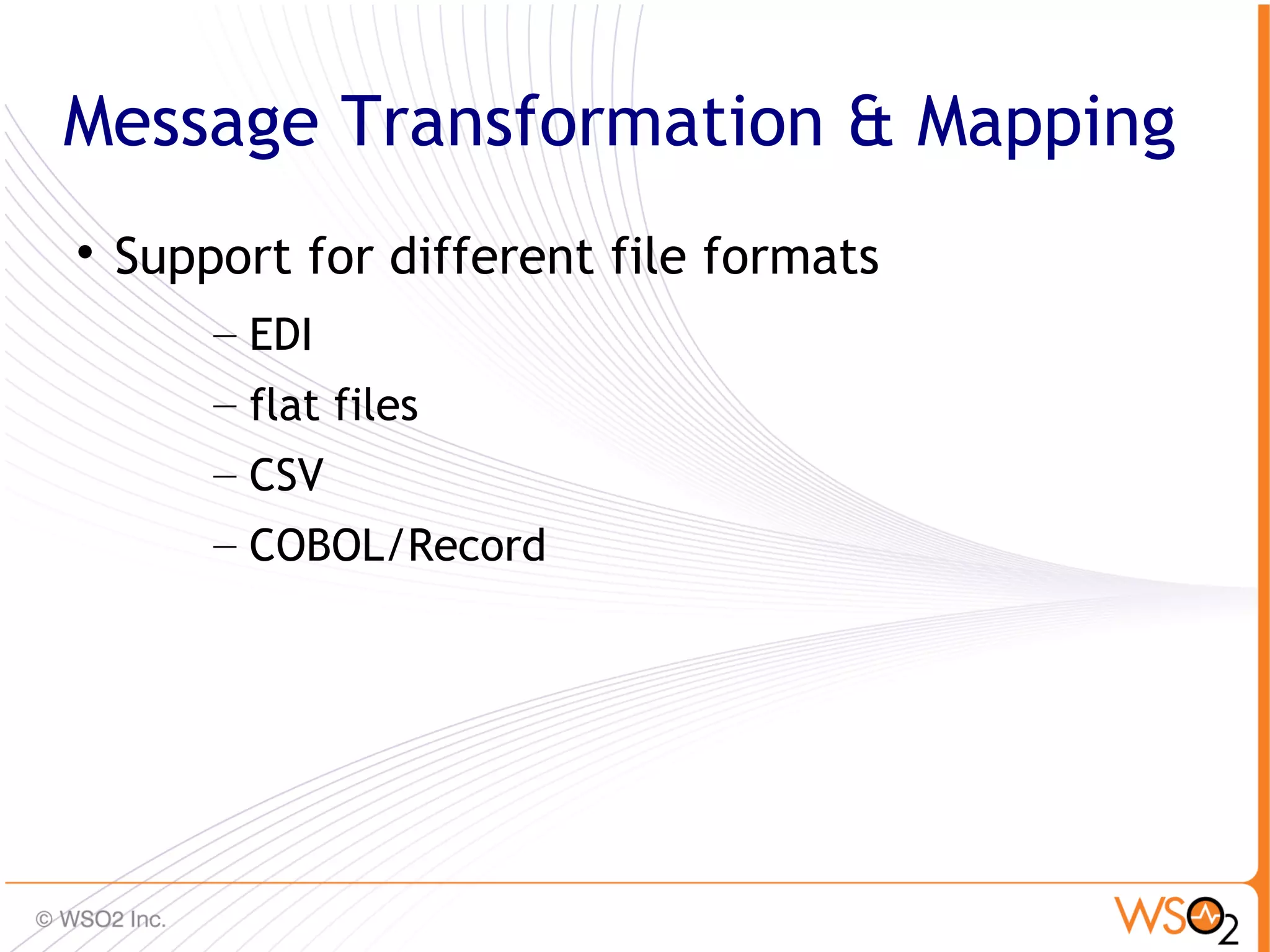 Message Transformation & Mapping

• Support for different file formats

– EDI

– flat files

– CSV

– COBOL/Record

© WSO2 Inc.

WSO2